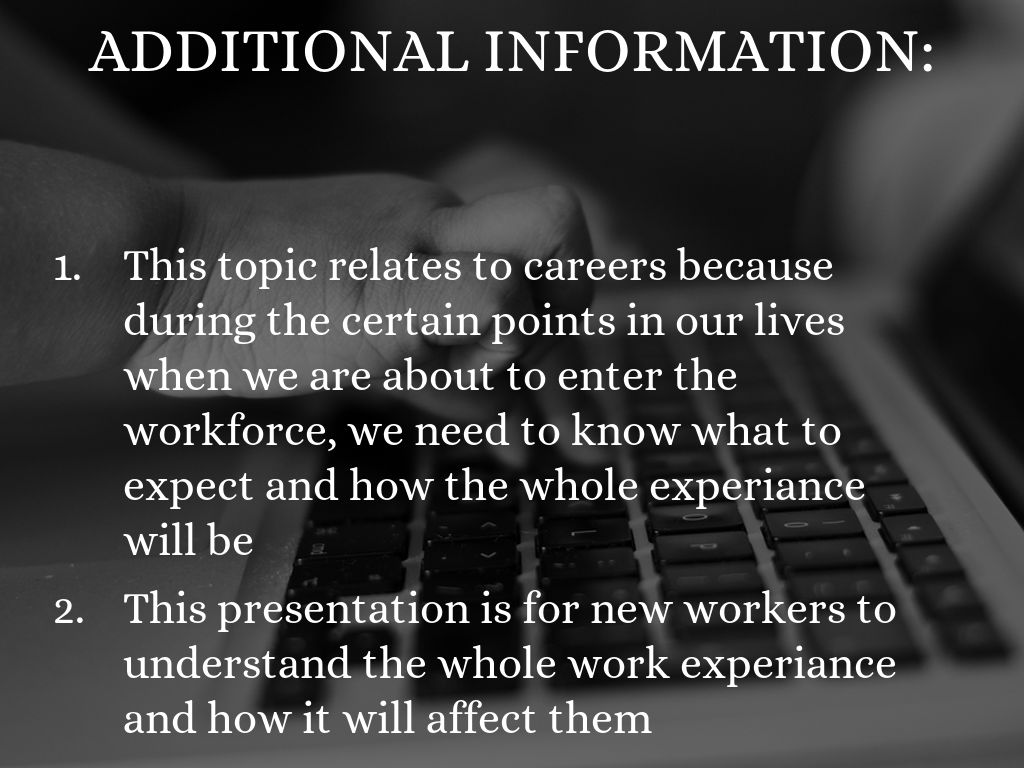 ADDITIONAL INFORMATION:

1. This topic relates to careers because during the certain points in our lives when we are about to enter the workforce, we need to know what to expect and how the whole experiance will be
2. This presentation is for new workers to understand the whole work experiance and how it will affect them